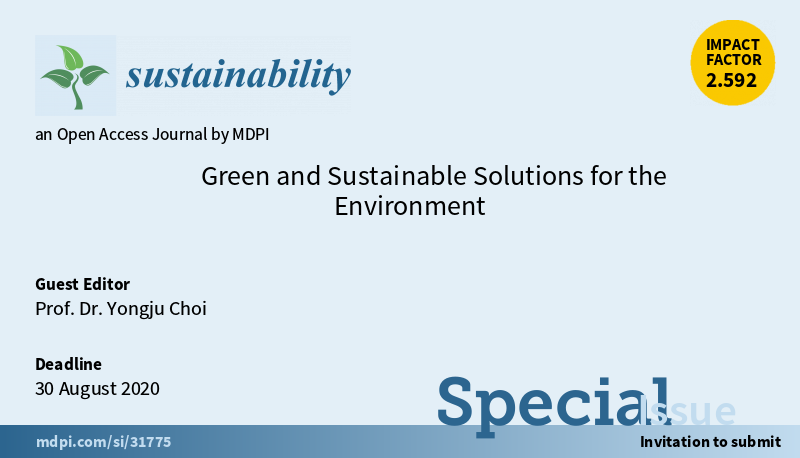 sustainability

IMPACT FACTOR 2.592

an Open Access Journal by MDPI

Green and Sustainable Solutions for the Environment

Guest Editor
Prof. Dr. Yongju Choi

Deadline
30 August 2020

Special Issue

mdpi.com/si/31775

Invitation to submit